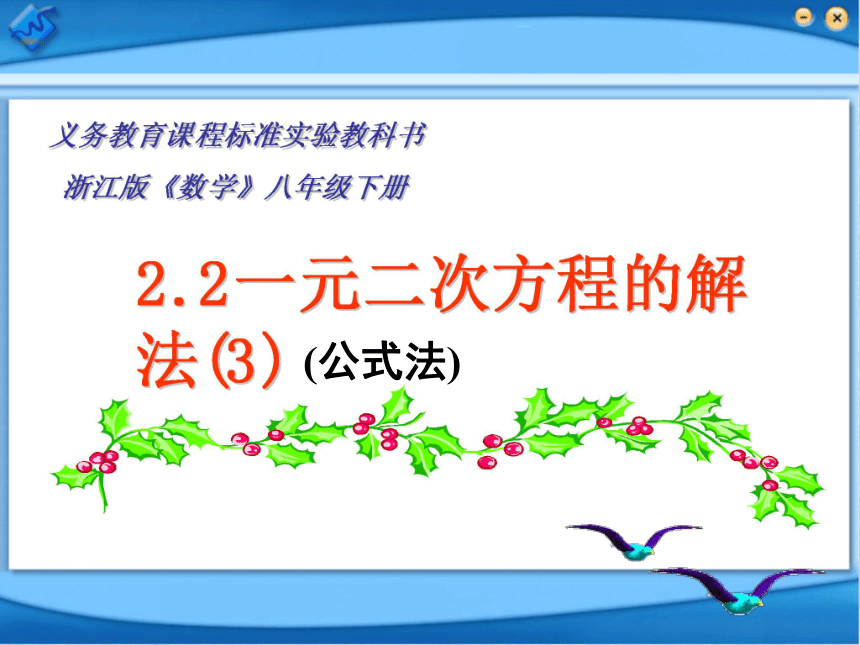 义务教育课程标准实验教科书

浙江版《数学》八年级下册

2.2一元二次方程的解法(3) (公式法)